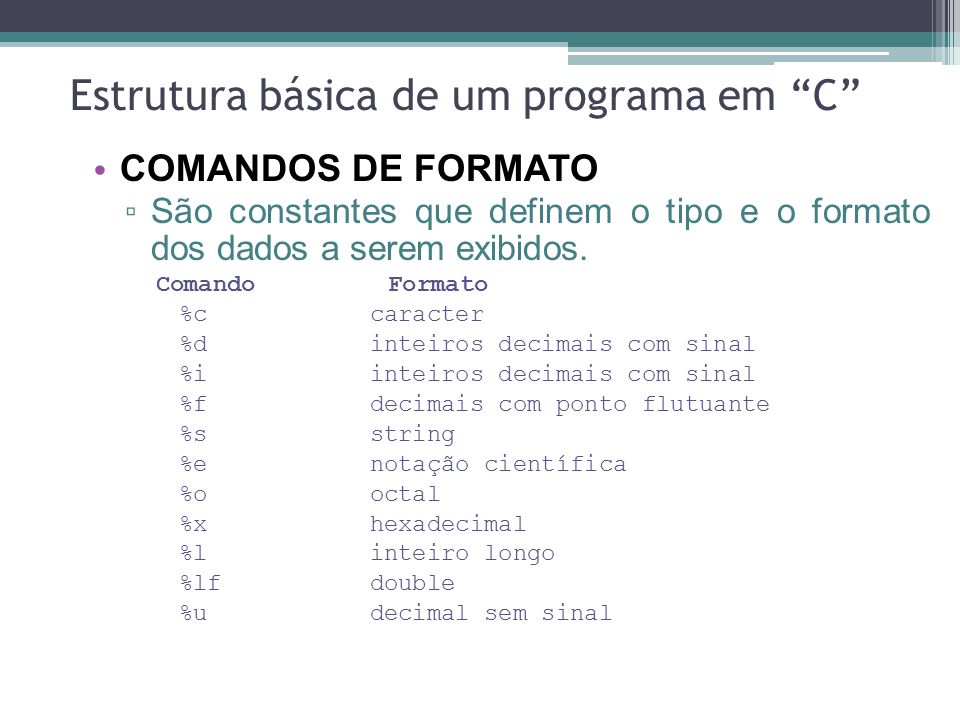 Estrutura básica de um programa em “C”

• COMANDOS DE FORMATO

▫ São constantes que definem o tipo e o formato dos dados a serem exibidos.

| Comando | Formato |
|---|---|
| %c | caracter |
| %d | inteiros decimais com sinal |
| %i | inteiros decimais com sinal |
| %f | decimais com ponto flutuante |
| %s | string |
| %e | notação científica |
| %o | octal |
| %x | hexadecimal |
| %l | inteiro longo |
| %lf | double |
| %u | decimal sem sinal |